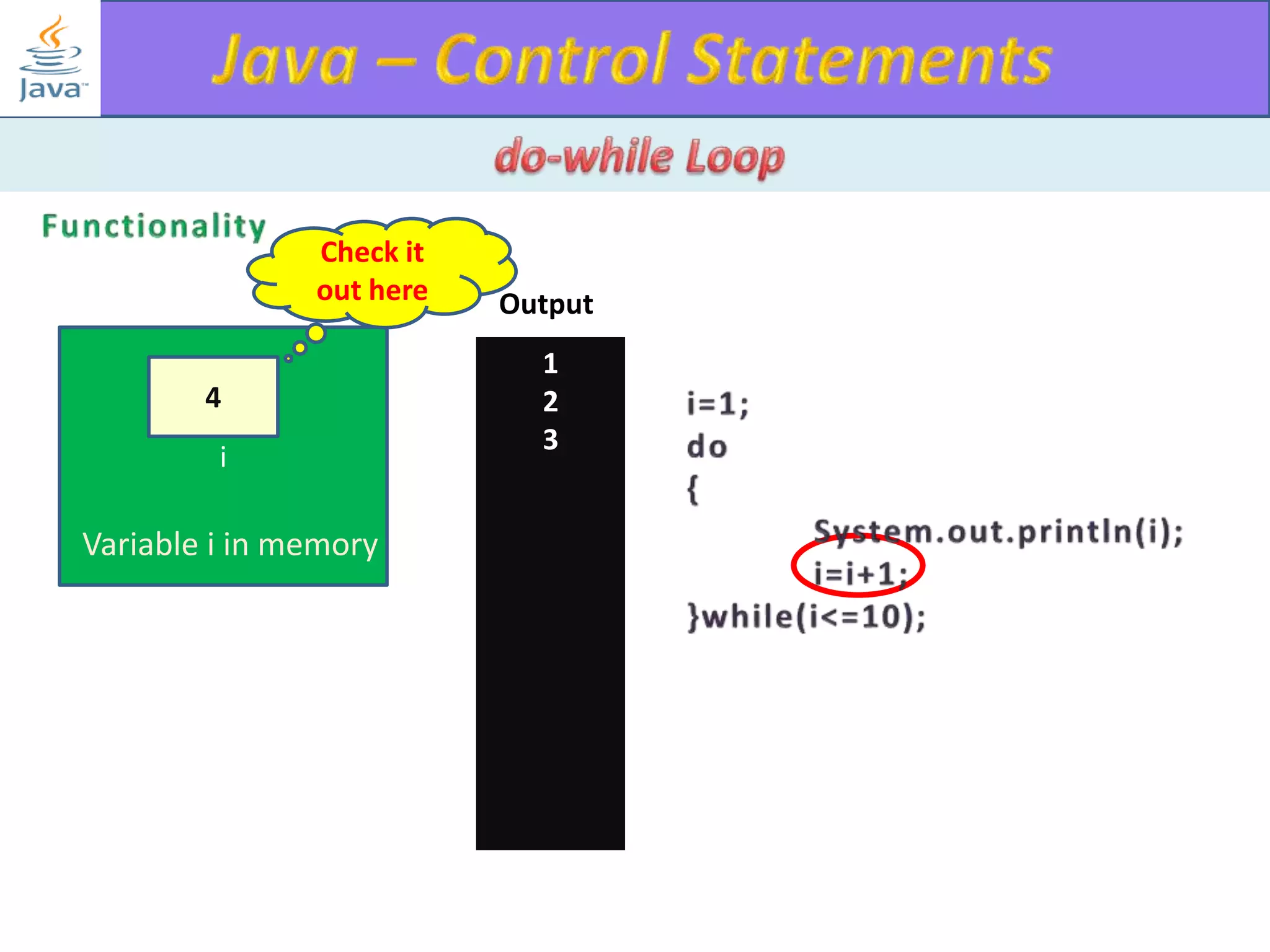 Java

Java – Control Statements

do-while Loop

Functionality

Check it out here

4

i

Variable i in memory

Output

1
2
3

i=1;
do
{
System.out.println(i);
i=i+1;
}while(i<=10);